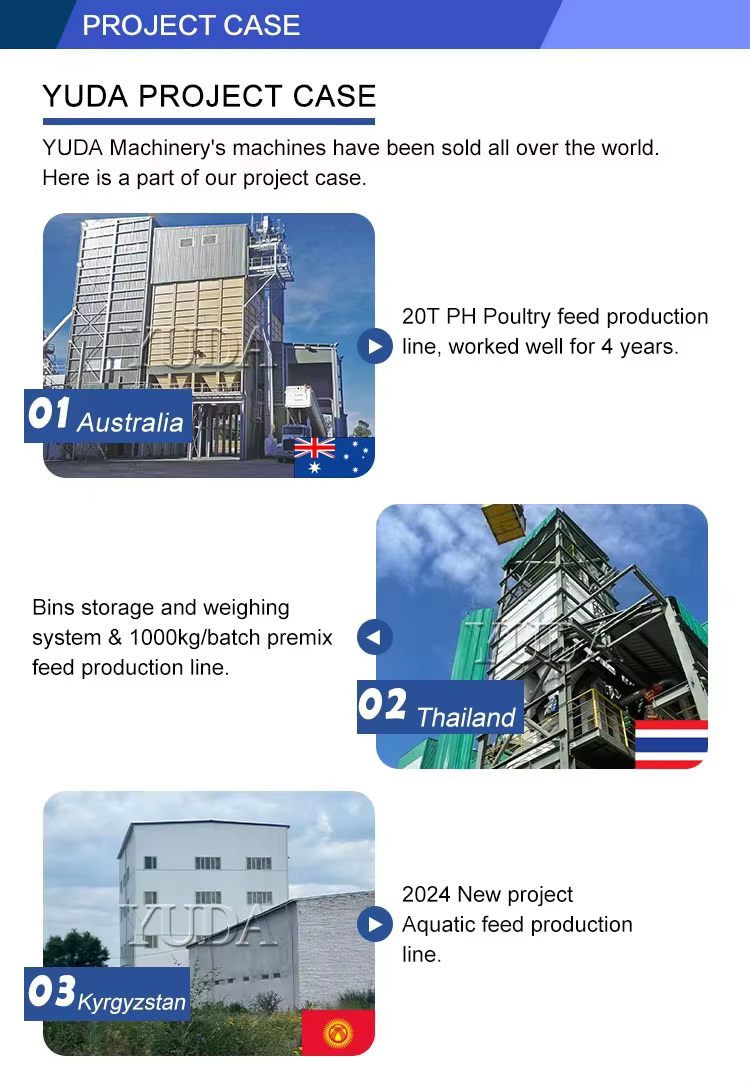 PROJECT CASE

YUDA PROJECT CASE

YUDA Machinery's machines have been sold all over the world. Here is a part of our project case.

YUDA

01 Australia

20T PH Poultry feed production line, worked well for 4 years.

Bins storage and weighing system & 1000kg/batch premix feed production line.

02 Thailand

YUDA

03 Kyrgyzstan

2024 New project Aquatic feed production line.